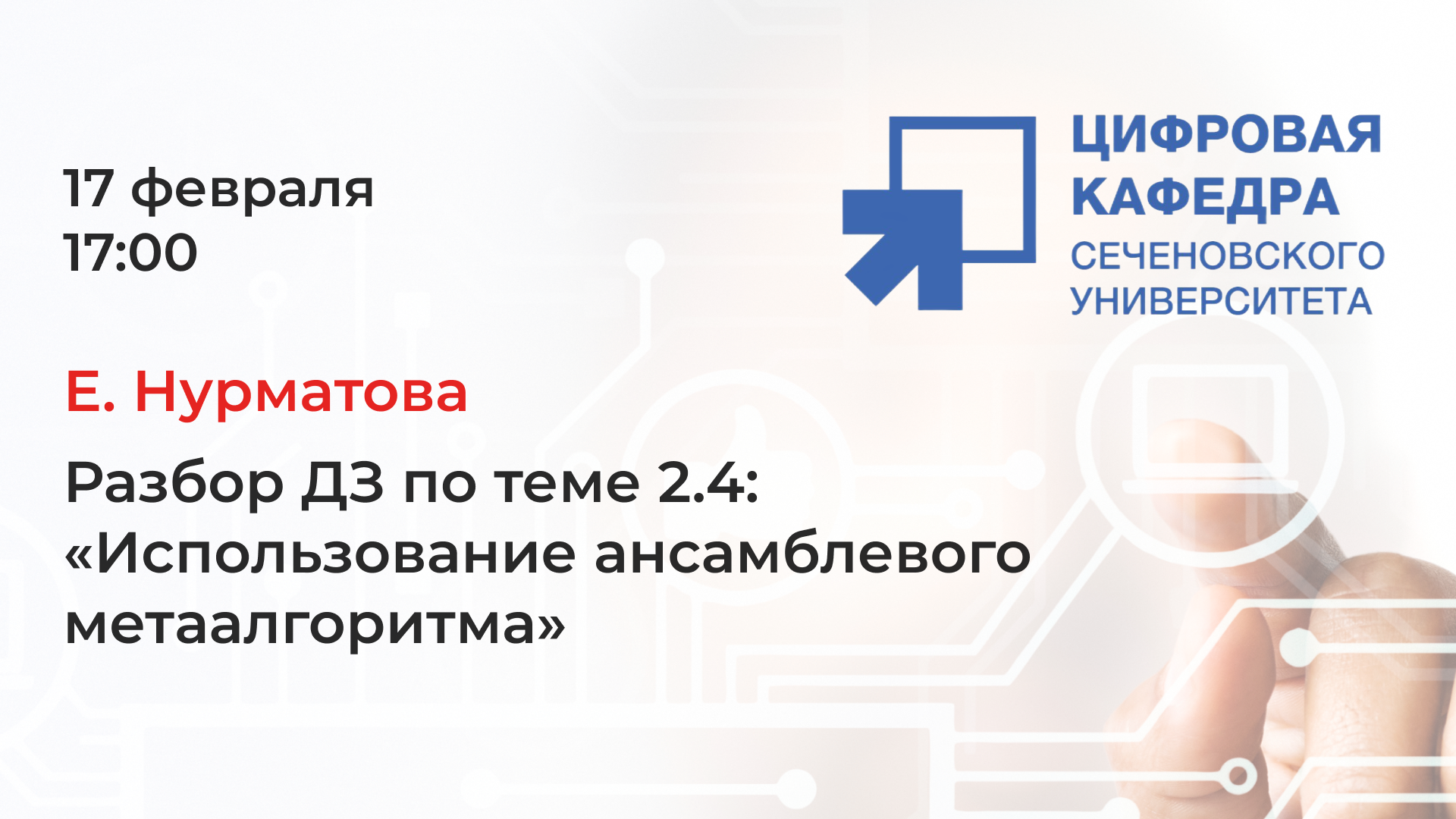 17 февраля
17:00

ЦИФРОВАЯ КАФЕДРА СЕЧЕНОВСКОГО УНИВЕРСИТЕТА

Е. Нурматова

Разбор ДЗ по теме 2.4: «Использование ансамблевого метаалгоритма»